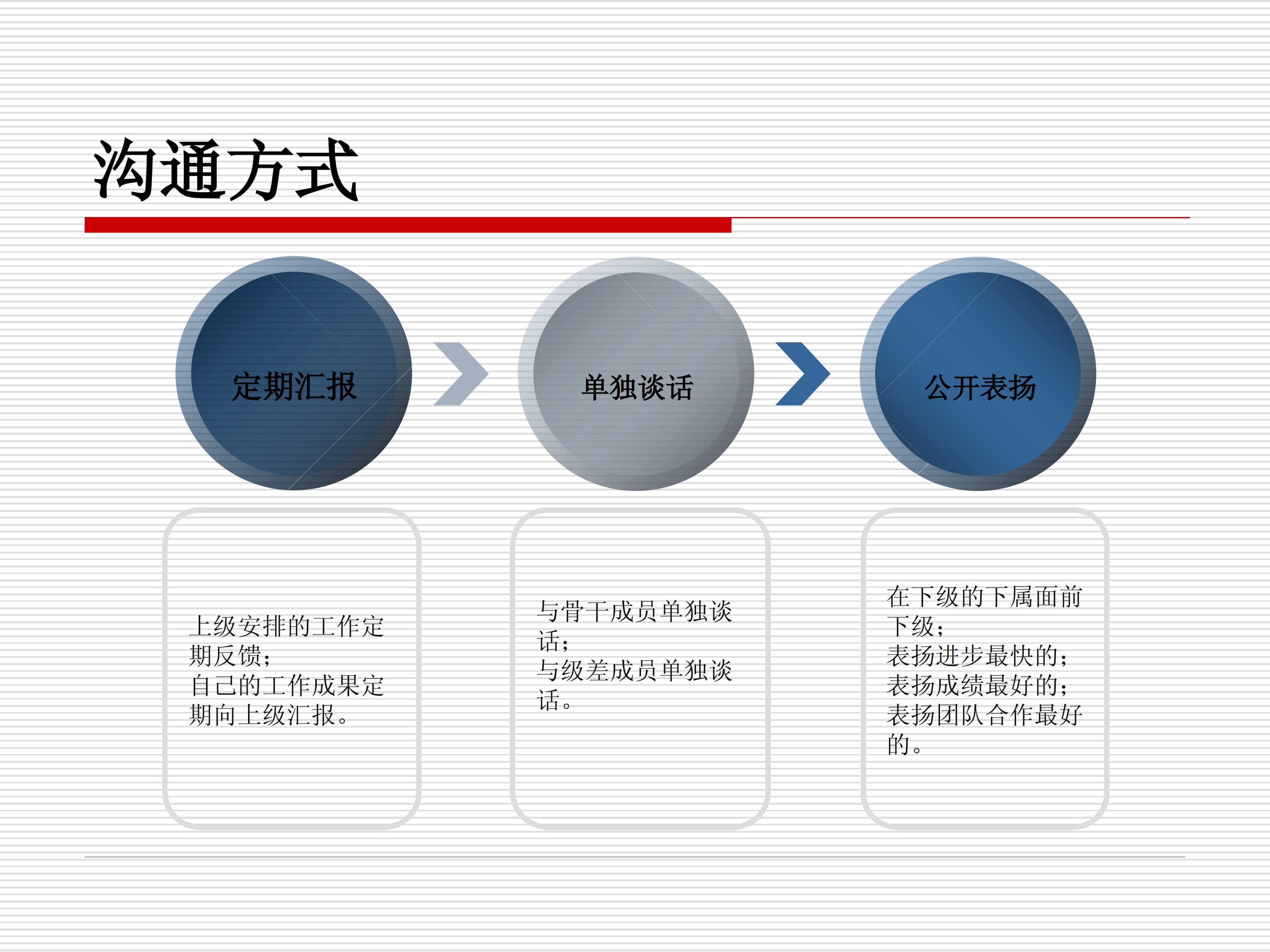 沟通方式

定期汇报

单独谈话

公开表扬

上级安排的工作定期反馈；
自己的工作成果定期向上级汇报。

与骨干成员单独谈话；
与级差成员单独谈话。

在下级的下属面前下级；
表扬进步最快的；
表扬成绩最好的；
表扬团队合作最好的。